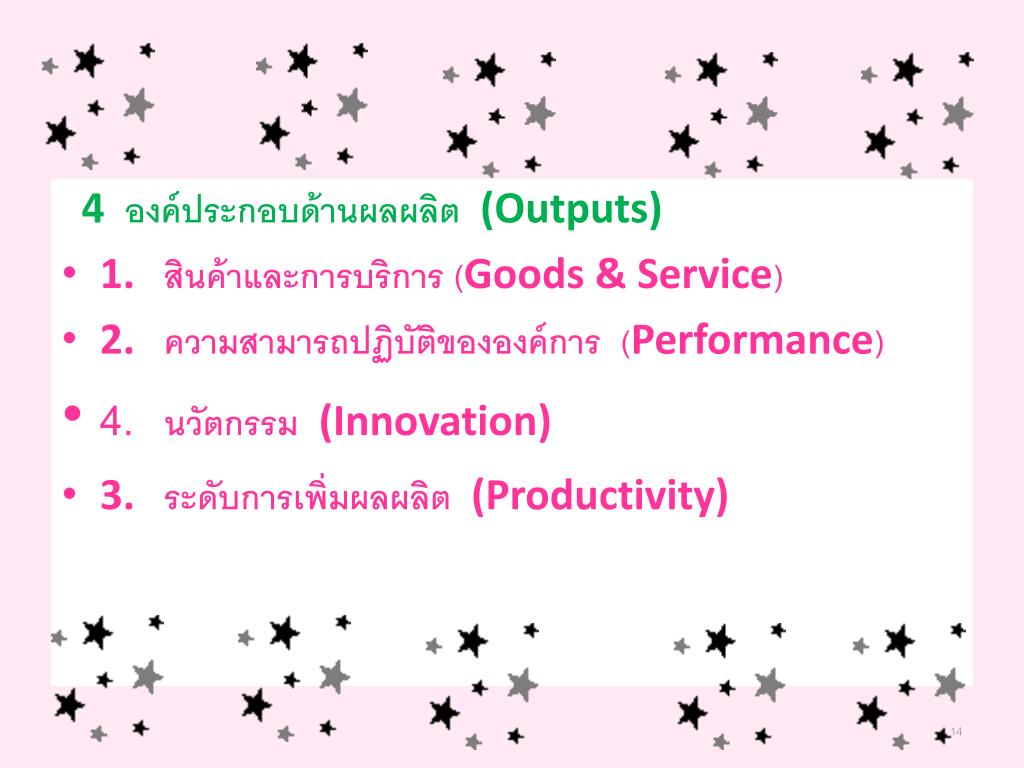 4 องค์ประกอบด้านผลผลิต (Outputs)

• 1. สินค้าและการบริการ (Goods & Service)
• 2. ความสามารถปฏิบัติขององค์การ (Performance)
• 4. นวัตกรรม (Innovation)
• 3. ระดับการเพิ่มผลผลิต (Productivity)

14